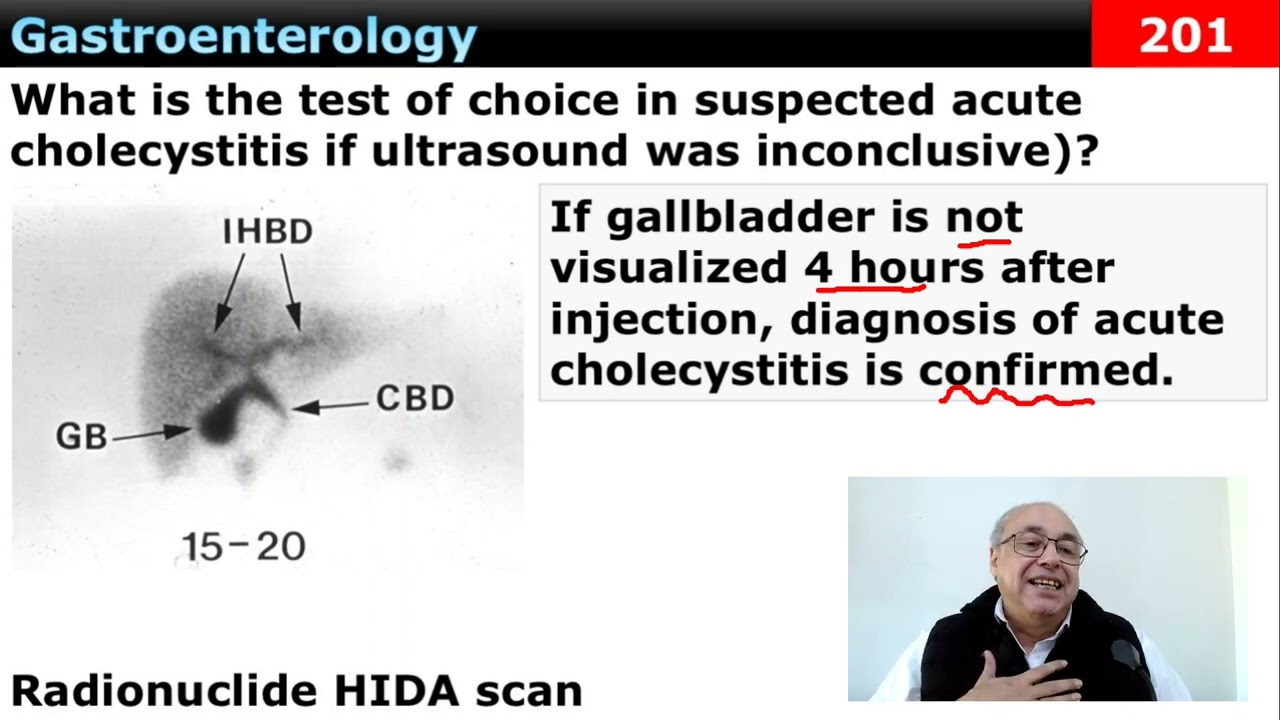 Gastroenterology

201

What is the test of choice in suspected acute cholecystitis if ultrasound was inconclusive)?

IHBD

CBD

GB

15-20

If gallbladder is not visualized 4 hours after injection, diagnosis of acute cholecystitis is confirmed.

Radionuclide HIDA scan